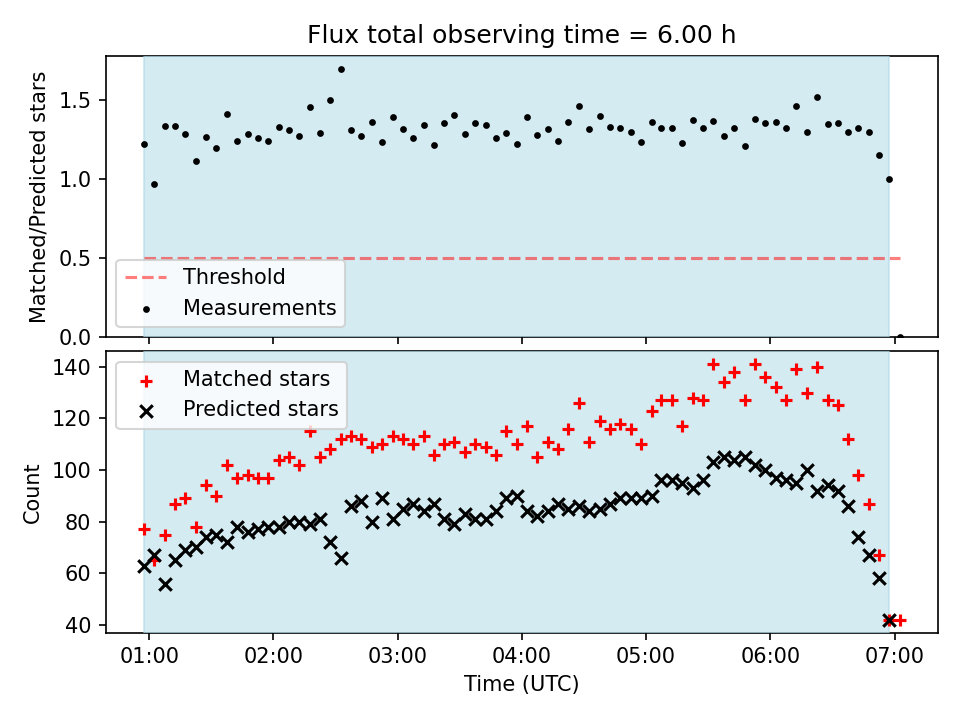 Flux total observing time = 6.00 h

Matched/Predicted stars

1.5
1.0
0.5
0.0

Threshold
Measurements

Count

140
120
100
80
60
40

Matched stars
Predicted stars

01:00
02:00
03:00
04:00
05:00
06:00
07:00

Time (UTC)